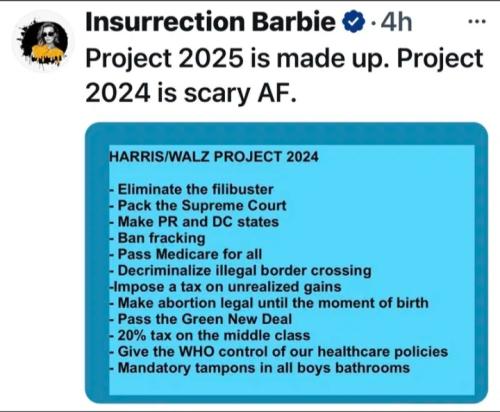 Insurrection Barbie · 4h ···

Project 2025 is made up. Project 2024 is scary AF.

HARRIS/WALZ PROJECT 2024

- Eliminate the filibuster
- Pack the Supreme Court
- Make PR and DC states
- Ban fracking
- Pass Medicare for all
- Decriminalize illegal border crossing
-Impose a tax on unrealized gains
- Make abortion legal until the moment of birth
- Pass the Green New Deal
- 20% tax on the middle class
- Give the WHO control of our healthcare policies
- Mandatory tampons in all boys bathrooms